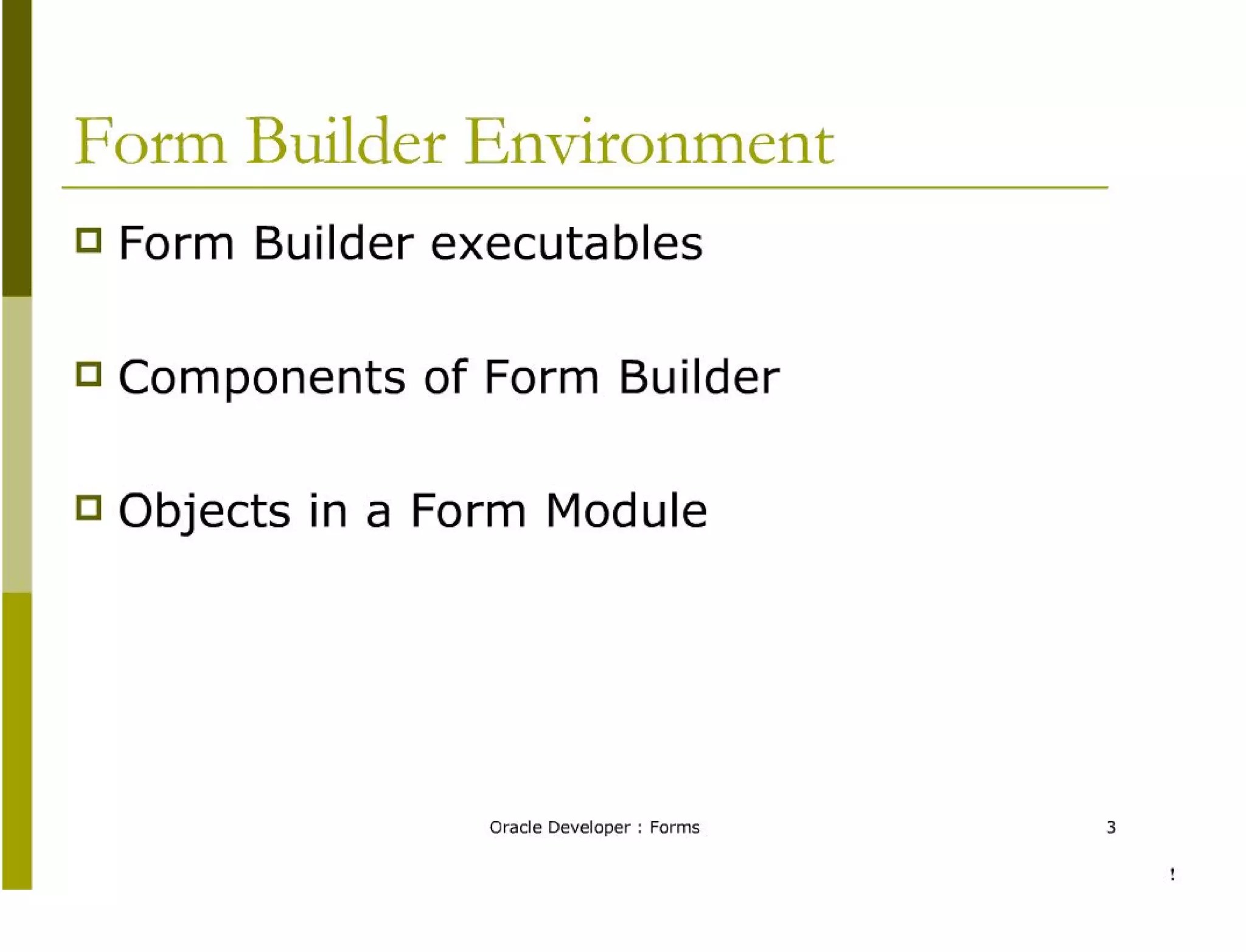 Form Builder Environment

Form Builder executables

Components of Form Builder

Objects in a Form Module

Oracle Developer : Forms

3

!